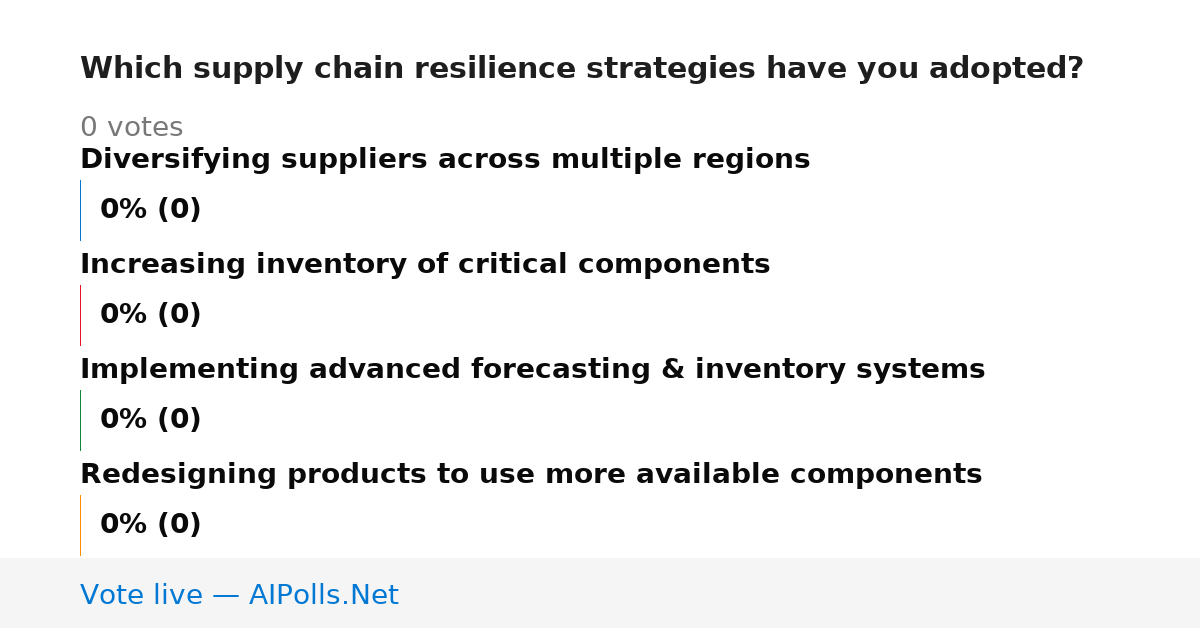 Which supply chain resilience strategies have you adopted?

0 votes

Diversifying suppliers across multiple regions

0% (0)

Increasing inventory of critical components

0% (0)

Implementing advanced forecasting & inventory systems

0% (0)

Redesigning products to use more available components

0% (0)

Vote live — AIPolls.Net